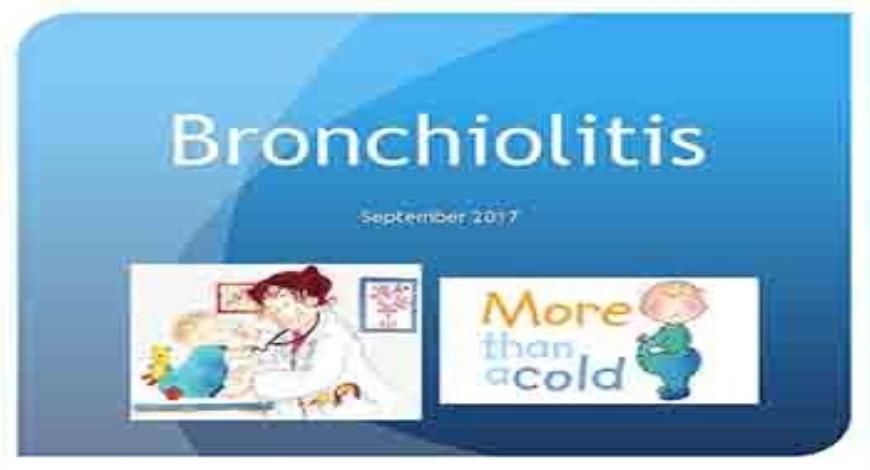 Bronchiolitis

September 2017

More than a cold